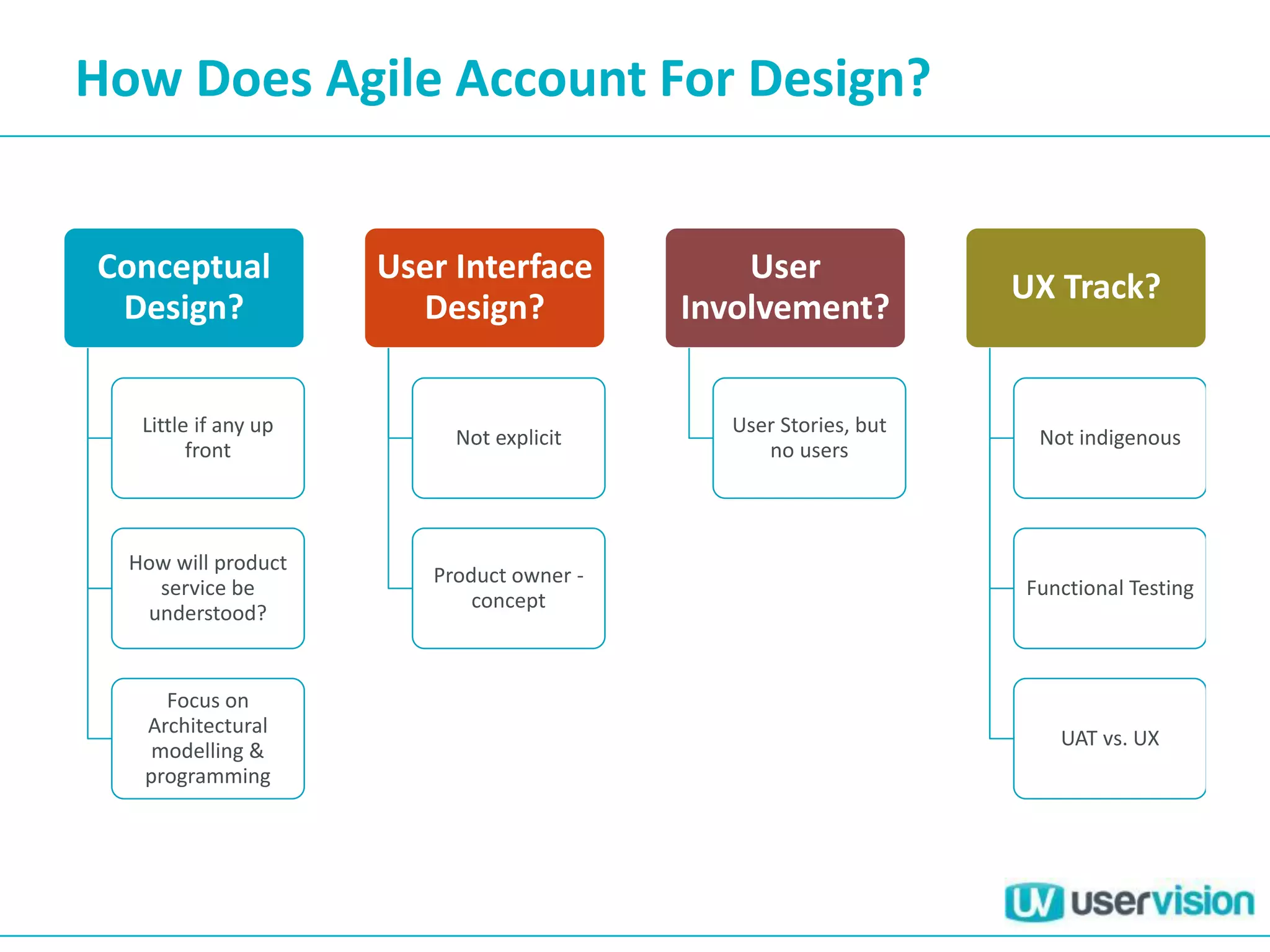 How Does Agile Account For Design?

Conceptual Design?

Little if any up front

How will product service be understood?

Focus on Architectural modelling & programming

User Interface Design?

Not explicit

Product owner - concept

User Involvement?

User Stories, but no users

UX Track?

Not indigenous

Functional Testing

UAT vs. UX

UV uservision